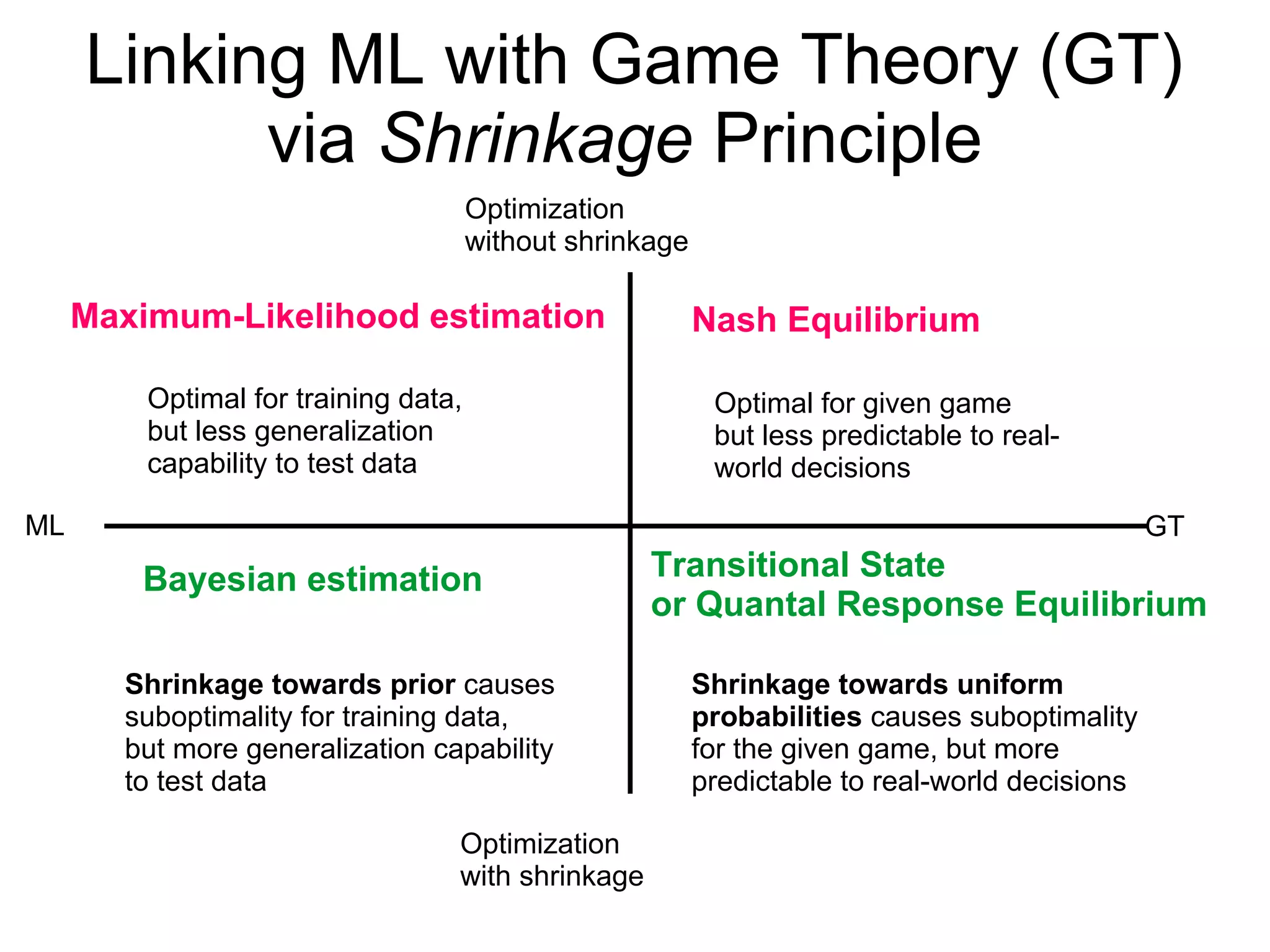 Linking ML with Game Theory (GT) via Shrinkage Principle

Optimization without shrinkage

Maximum-Likelihood estimation

Optimal for training data, but less generalization capability to test data

Nash Equilibrium

Optimal for given game but less predictable to real-world decisions

ML

GT

Bayesian estimation

Shrinkage towards prior causes suboptimality for training data, but more generalization capability to test data

Transitional State or Quantal Response Equilibrium

Shrinkage towards uniform probabilities causes suboptimality for the given game, but more predictable to real-world decisions

Optimization with shrinkage